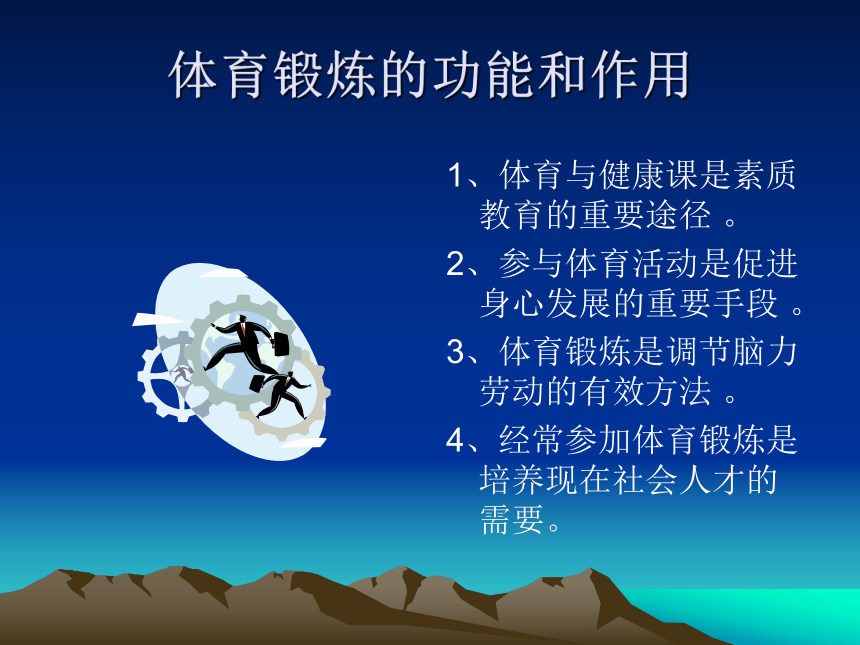 体育锻炼的功能和作用

1、体育与健康课是素质教育的重要途径 。

2、参与体育活动是促进身心发展的重要手段 。

3、体育锻炼是调节脑力劳动的有效方法 。

4、经常参加体育锻炼是培养现在社会人才的需要。